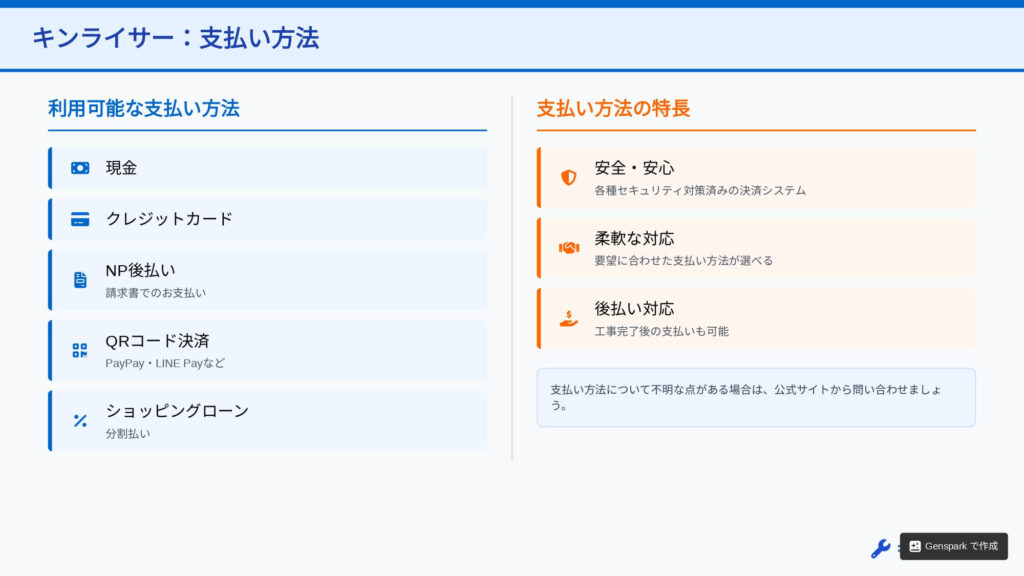 キンライサー：支払い方法

利用可能な支払い方法

現金

クレジットカード

NP後払い
請求書でのお支払い

QRコード決済
PayPay・LINE Payなど

ショッピングローン
分割払い

支払い方法の特長

安全・安心
各種セキュリティ対策済みの決済システム

柔軟な対応
要望に合わせた支払い方法が選べる

後払い対応
工事完了後の支払いも可能

支払い方法について不明な点がある場合は、公式サイトから問い合わせましょう。

Genspark で作成